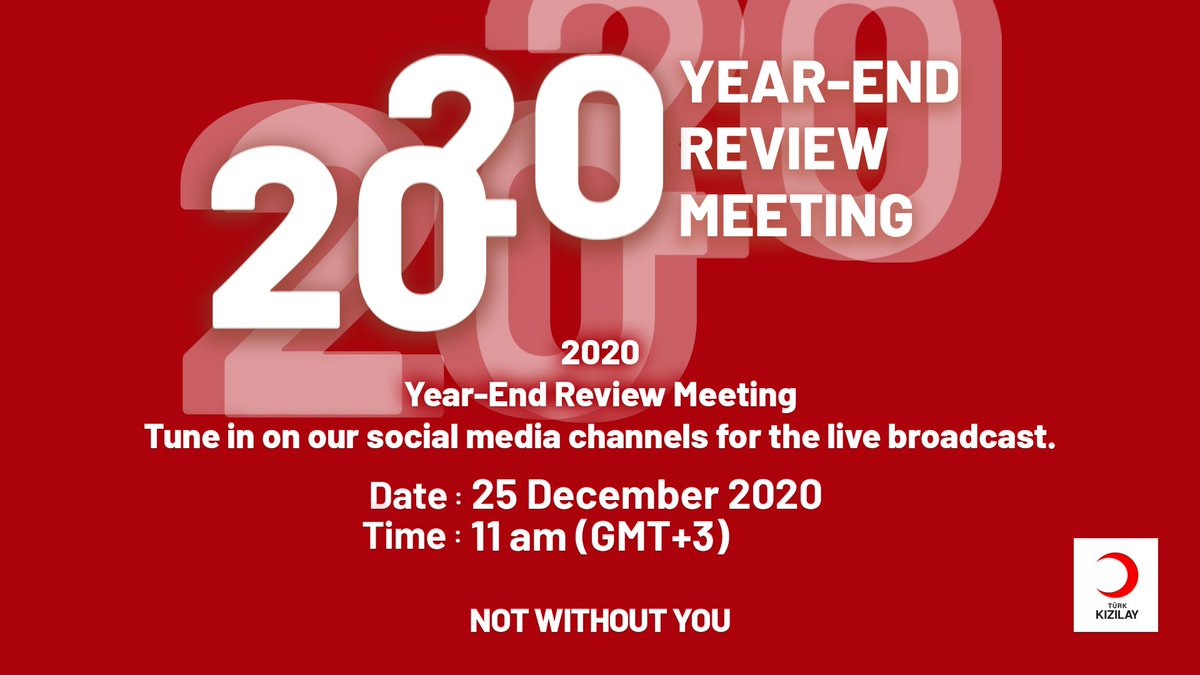 2020 YEAR-END REVIEW MEETING

2020
Year-End Review Meeting
Tune in on our social media channels for the live broadcast.

Date : 25 December 2020
Time : 11 am (GMT+3)

NOT WITHOUT YOU

TÜRK KIZILAY